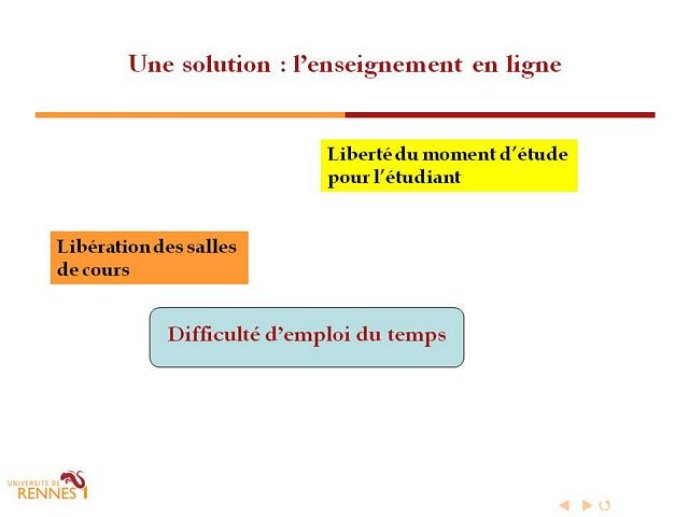 Une solution : l'enseignement en ligne

Liberté du moment d'étude pour l'étudiant

Libération des salles de cours

Difficulté d'emploi du temps

UNIVERSITÉ DE RENNES 1